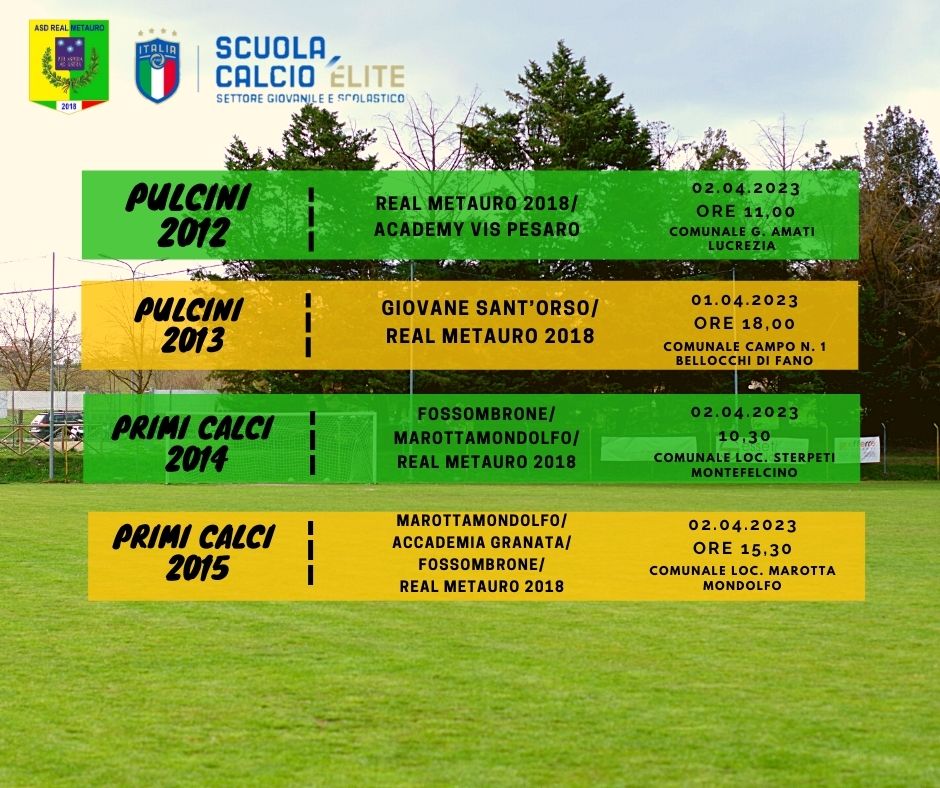 ASD REAL METAURO
2018

ITALIA

SCUOLA CALCIO ÉLITE
SETTORE GIOVANILE E SCOLASTICO

PULCINI 2012

REAL METAURO 2018/ ACADEMY VIS PESARO

02.04.2023
ORE 11,00
COMUNALE G. AMATI LUCREZIA

PULCINI 2013

GIOVANE SANT'ORSO/ REAL METAURO 2018

01.04.2023
ORE 18,00
COMUNALE CAMPO N. 1 BELLOCCHI DI FANO

PRIMI CALCI 2014

FOSSOMBRONE/ MAROTTAMONDOLFO/ REAL METAURO 2018

02.04.2023
10,30
COMUNALE LOC. STERPETI MONTEFELCINO

PRIMI CALCI 2015

MAROTTAMONDOLFO/ ACCADEMIA GRANATA/ FOSSOMBRONE/ REAL METAURO 2018

02.04.2023
ORE 15,30
COMUNALE LOC. MAROTTA MONDOLFO